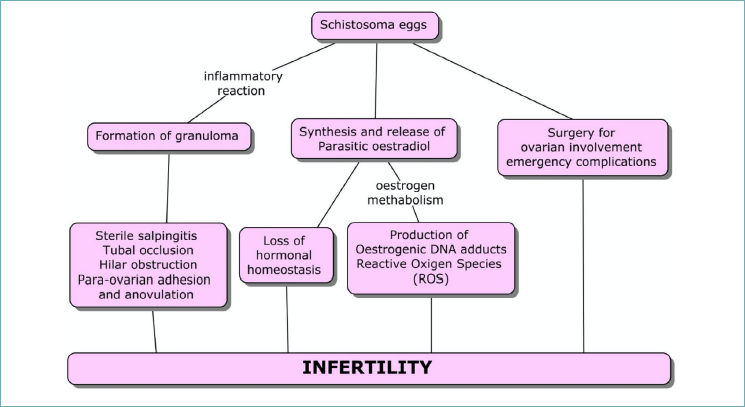 Schistosoma eggs

inflammatory reaction

Formation of granuloma

Synthesis and release of Parasitic oestradiol

Surgery for ovarian involvement emergency complications

oestrogen methabolism

Sterile salpingitis
Tubal occlusion
Hilar obstruction
Para-ovarian adhesion and anovulation

Loss of hormonal homeostasis

Production of Oestrogenic DNA adducts Reactive Oxigen Species (ROS)

INFERTILITY